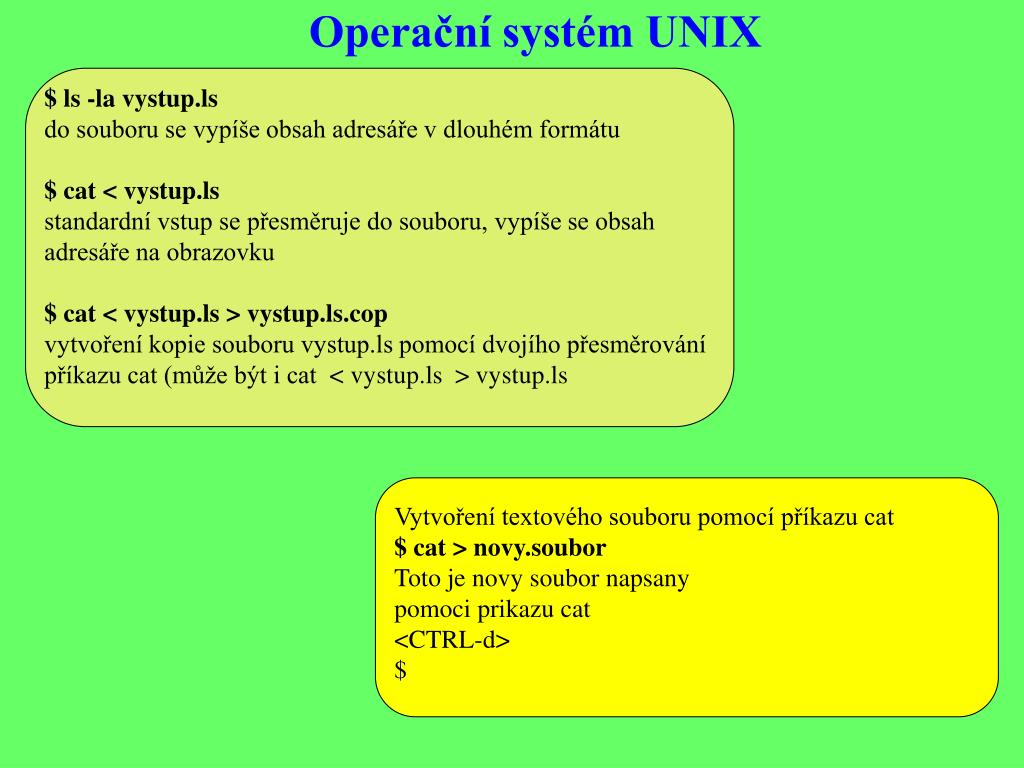 Operační systém UNIX

$ ls -la vystup.ls
do souboru se vypíše obsah adresáře v dlouhém formátu

$ cat < vystup.ls
standardní vstup se přesměruje do souboru, vypíše se obsah adresáře na obrazovku

$ cat < vystup.ls > vystup.ls.cop
vytvoření kopie souboru vystup.ls pomocí dvojího přesměrování příkazu cat (může být i cat < vystup.ls > vystup.ls

Vytvoření textového souboru pomocí příkazu cat
$ cat > novy.soubor
Toto je novy soubor napsany
pomoci prikazu cat
<CTRL-d>
$